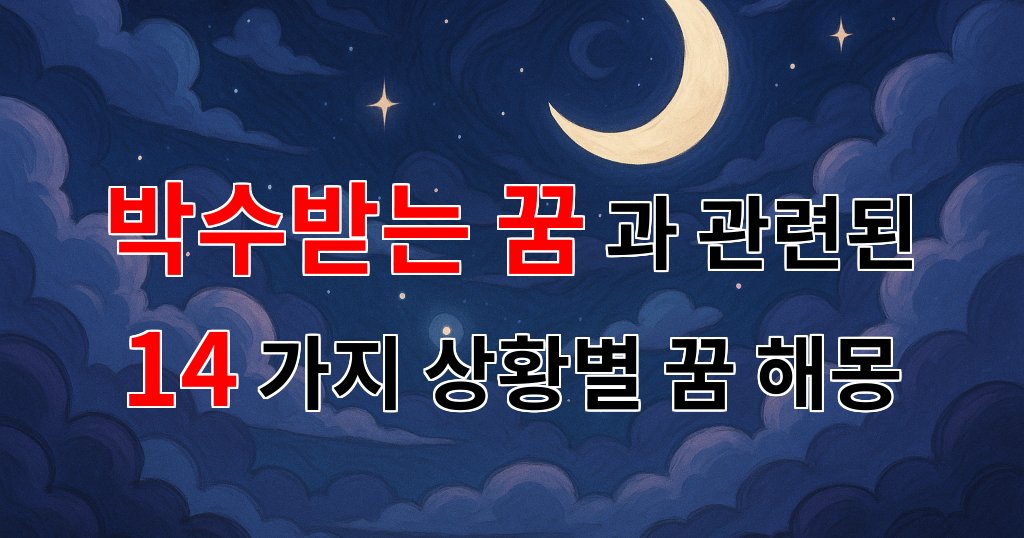 박수받는 꿈 과 관련된

14 가지 상황별 꿈 해몽